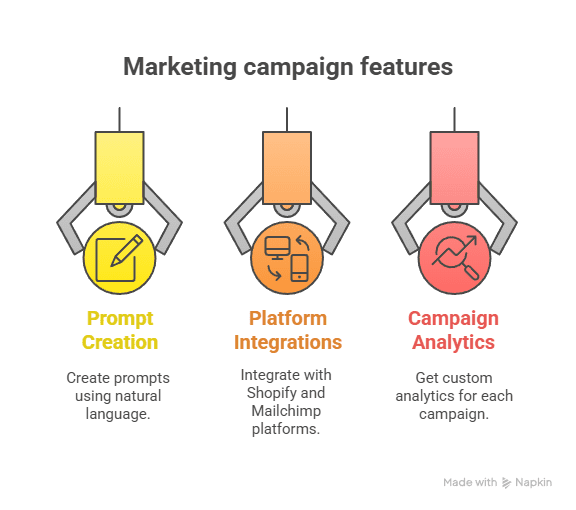 Marketing campaign features

Prompt Creation

Create prompts using natural language.

Platform Integrations

Integrate with Shopify and Mailchimp platforms.

Campaign Analytics

Get custom analytics for each campaign.

Made with Napkin